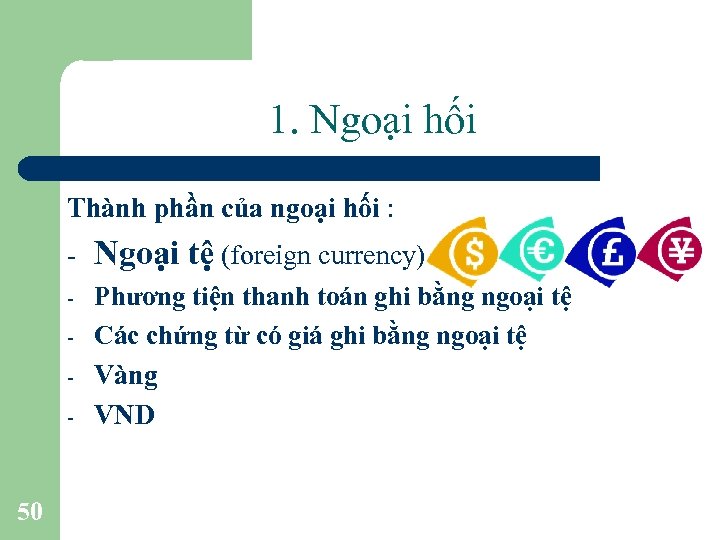 1. Ngoại hối

Thành phần của ngoại hối :

- Ngoại tệ (foreign currency) $ € £ ¥
- Phương tiện thanh toán ghi bằng ngoại tệ
- Các chứng từ có giá ghi bằng ngoại tệ
- Vàng
- VND

50